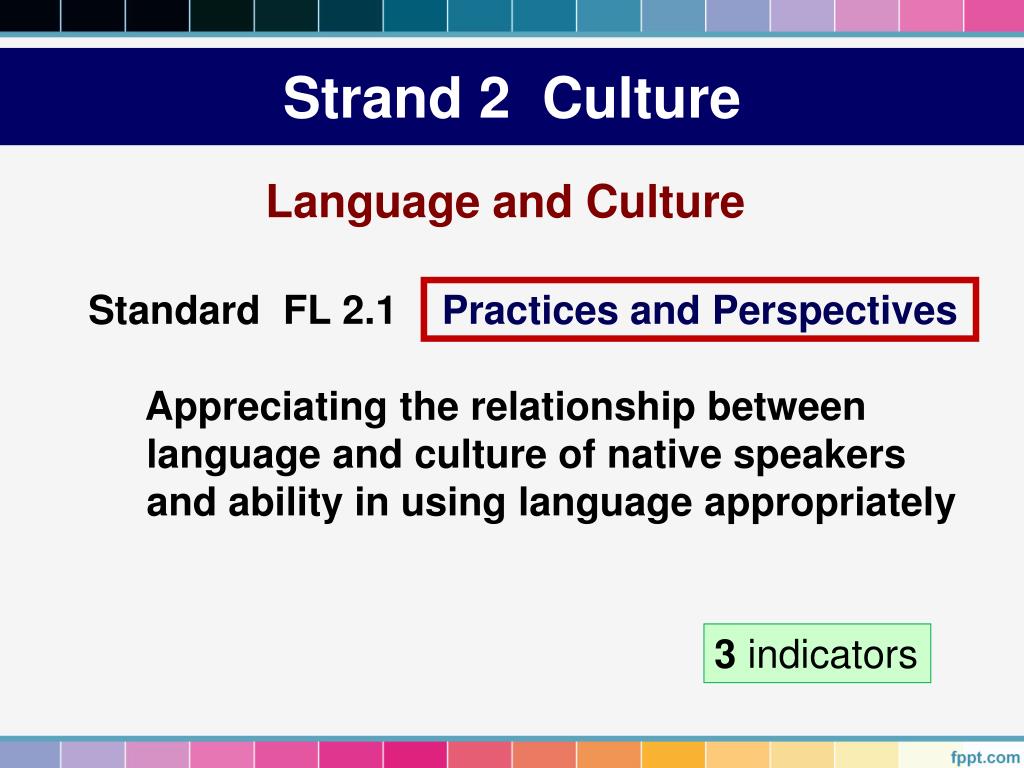 Strand 2 Culture

Language and Culture

Standard FL 2.1 Practices and Perspectives

Appreciating the relationship between language and culture of native speakers and ability in using language appropriately

3 indicators

fppt.com